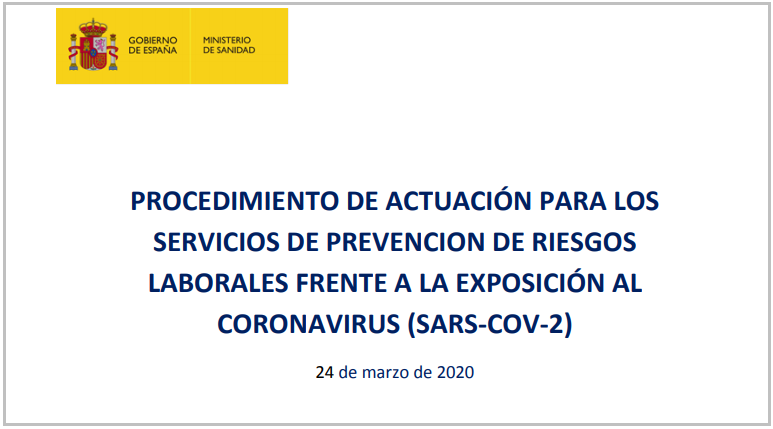 GOBIERNO DE ESPAÑA

MINISTERIO DE SANIDAD

PROCEDIMIENTO DE ACTUACIÓN PARA LOS SERVICIOS DE PREVENCION DE RIESGOS LABORALES FRENTE A LA EXPOSICIÓN AL CORONAVIRUS (SARS-COV-2)

24 de marzo de 2020